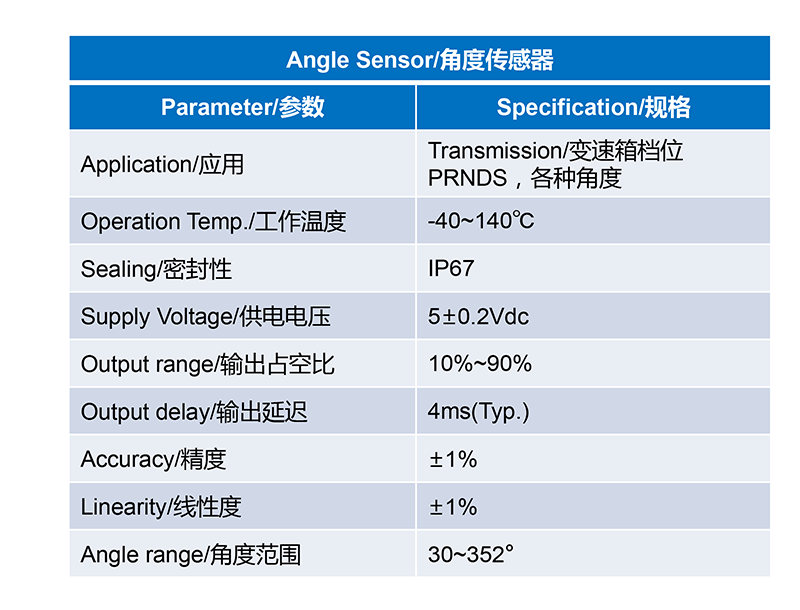 Angle Sensor/角度传感器

| Parameter/参数 | Specification/规格 |
|---|---|
| Application/应用 | Transmission/变速箱档位 PRNDS，各种角度 |
| Operation Temp./工作温度 | -40~140℃ |
| Sealing/密封性 | IP67 |
| Supply Voltage/供电电压 | 5±0.2Vdc |
| Output range/输出占空比 | 10%~90% |
| Output delay/输出延迟 | 4ms(Typ.) |
| Accuracy/精度 | ±1% |
| Linearity/线性度 | ±1% |
| Angle range/角度范围 | 30~352° |